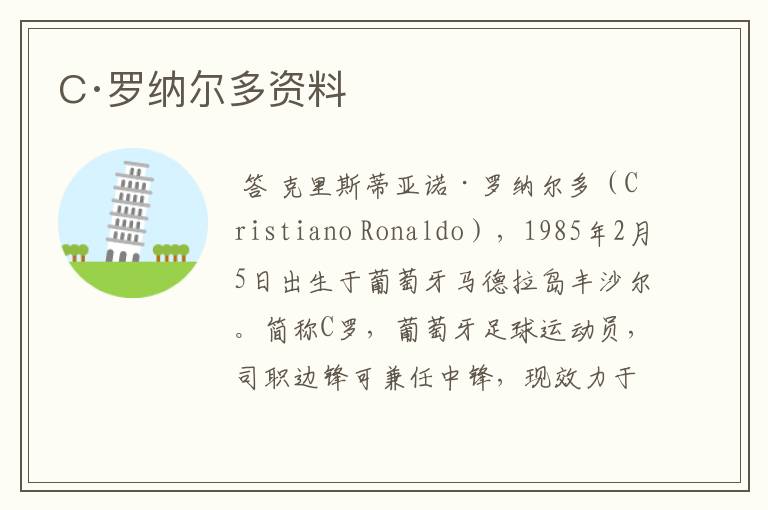 C·罗纳尔多资料

答 克里斯蒂亚诺·罗纳尔多（Cristiano Ronaldo），1985年2月5日出生于葡萄牙马德拉岛丰沙尔。简称C罗，葡萄牙足球运动员，司职边锋可兼任中锋，现效力于